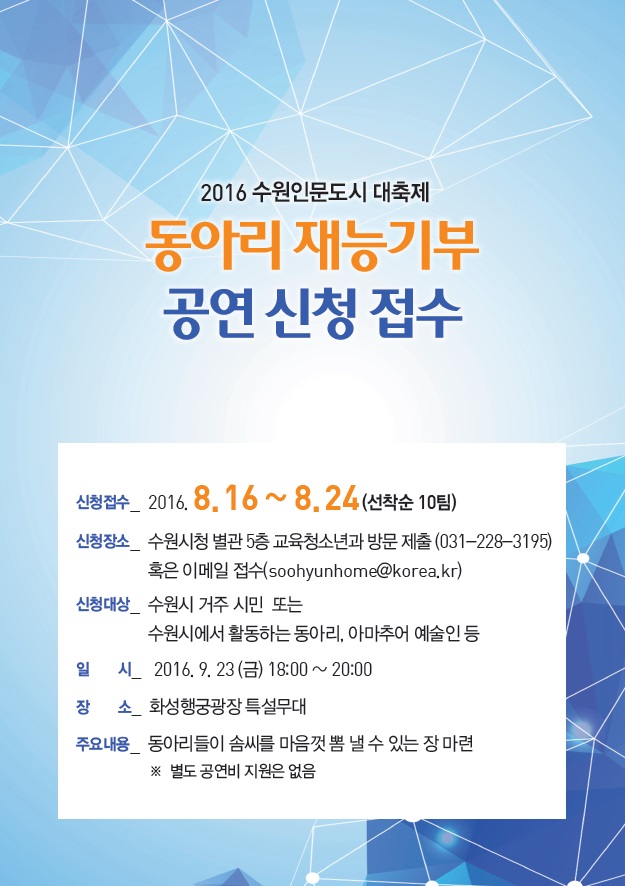 2016 수원인문도시 대축제

동아리 재능기부

공연 신청 접수

신청접수_ 2016. 8. 16 ~ 8. 24 (선착순 10팀)

신청장소_ 수원시청 별관 5층 교육청소년과 방문 제출 (031-228-3195) 혹은 이메일 접수(soohyunhome@korea.kr)

신청대상_ 수원시 거주 시민 또는 수원시에서 활동하는 동아리, 아마추어 예술인 등

일 시_ 2016. 9. 23 (금) 18:00 ~ 20:00

장 소_ 화성행궁광장 특설무대

주요내용_ 동아리들이 솜씨를 마음껏 뽐 낼 수 있는 장 마련
※ 별도 공연비 지원은 없음